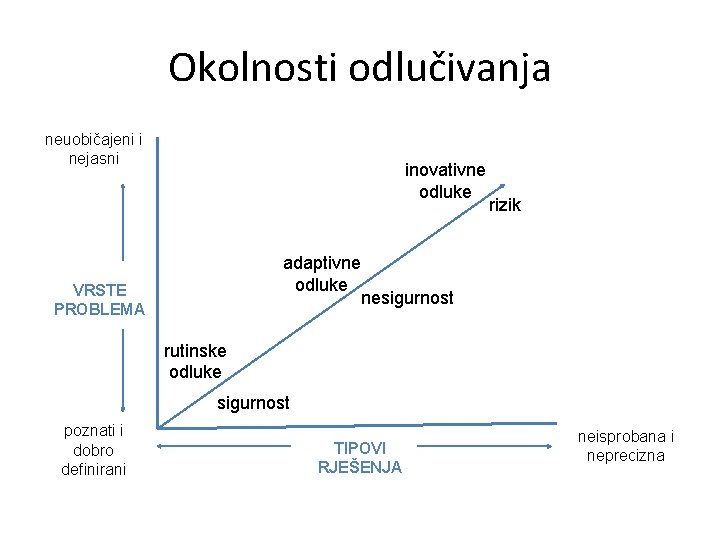 Okolnosti odlučivanja

neuobičajeni i nejasni

VRSTE PROBLEMA

poznati i dobro definirani

inovativne odluke

rizik

adaptivne odluke

nesigurnost

rutinske odluke

sigurnost

TIPOVI RJEŠENJA

neisprobana i neprecizna